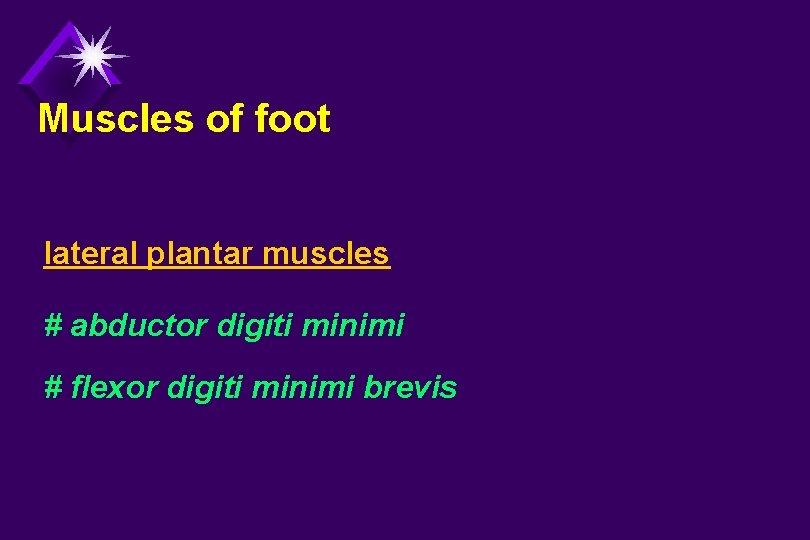 Muscles of foot

lateral plantar muscles

# abductor digiti minimi

# flexor digiti minimi brevis